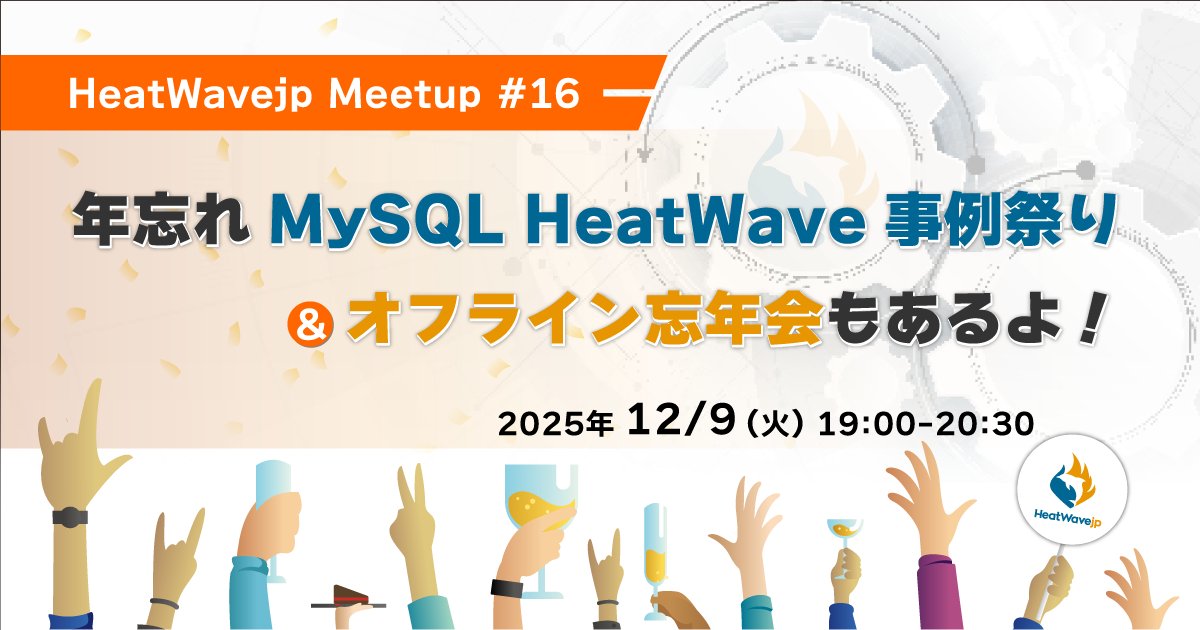 HeatWavejp Meetup #16

年忘れ MySQL HeatWave 事例祭り

& オフライン忘年会もあるよ！

2025年 12/9 (火) 19:00-20:30

HeatWavejp